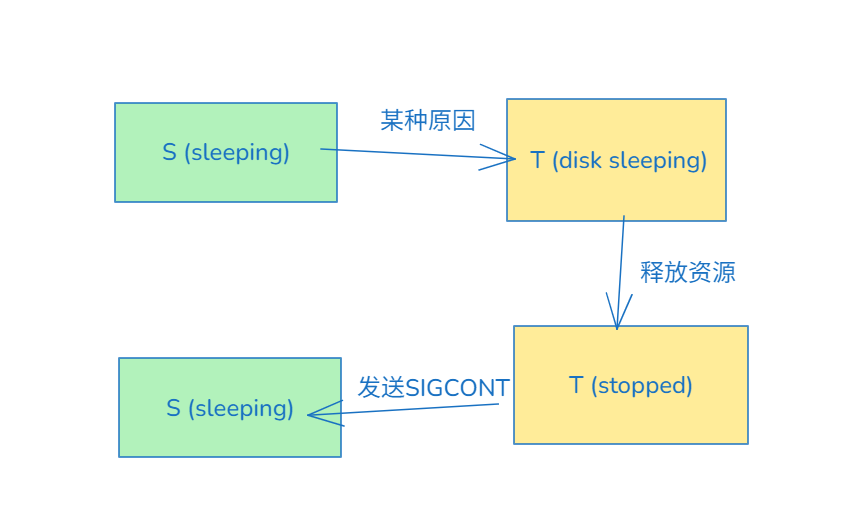 S (sleeping)

某种原因

T (disk sleeping)

释放资源

T (stopped)

发送SIGCONT

S (sleeping)